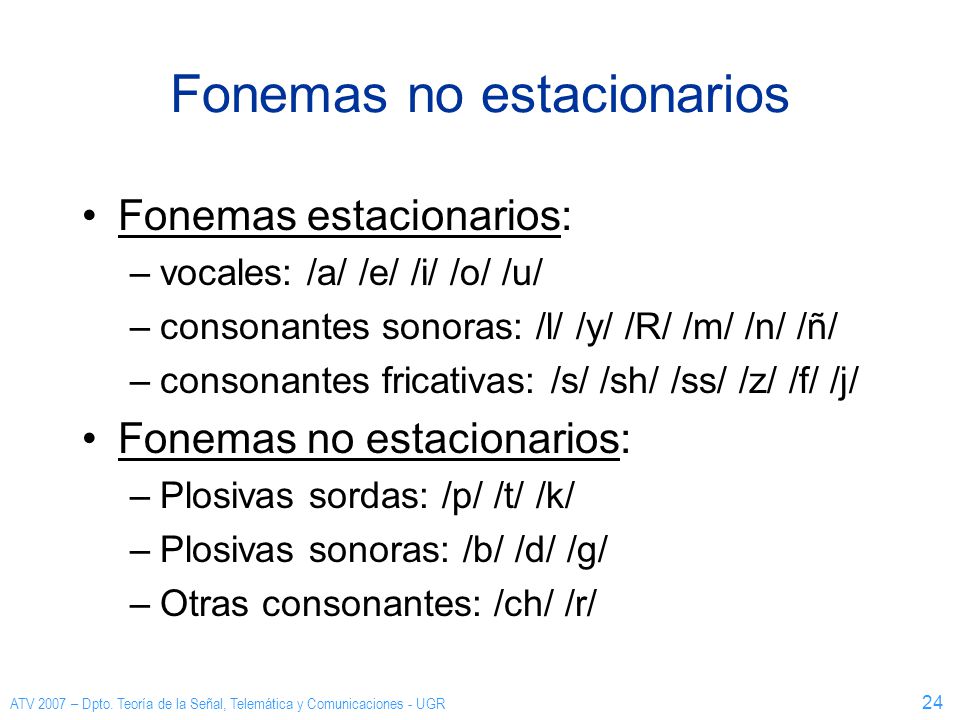 Fonemas no estacionarios

• Fonemas estacionarios:
– vocales: /a/ /e/ /i/ /o/ /u/
– consonantes sonoras: /l/ /y/ /R/ /m/ /n/ /ñ/
– consonantes fricativas: /s/ /sh/ /ss/ /z/ /f/ /j/

• Fonemas no estacionarios:
– Plosivas sordas: /p/ /t/ /k/
– Plosivas sonoras: /b/ /d/ /g/
– Otras consonantes: /ch/ /r/

ATV 2007 – Dpto. Teoría de la Señal, Telemática y Comunicaciones - UGR

24